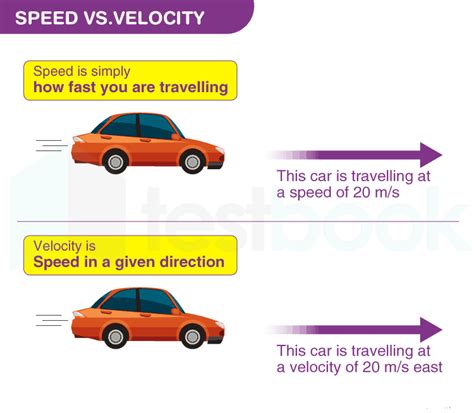 SPEED VS.VELOCITY

Speed is simply
how fast you are travelling

This car is travelling at a speed of 20 m/s

testbook

Velocity is
Speed in a given direction

This car is travelling at a velocity of 20 m/s east